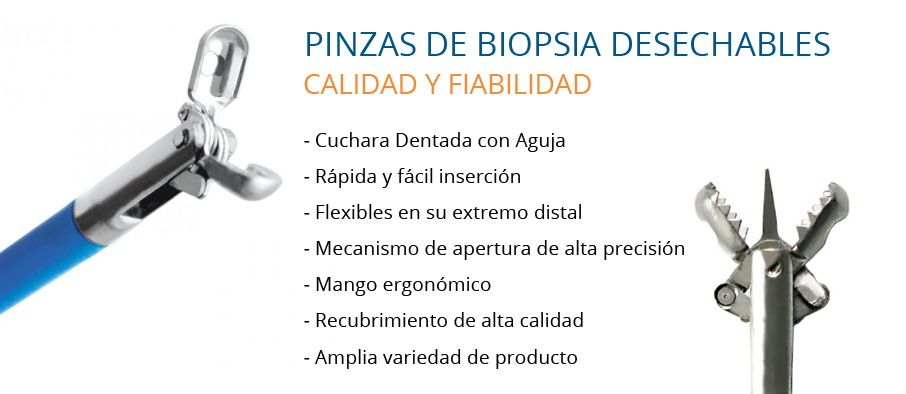 PINZAS DE BIOPSIA DESECHABLES
CALIDAD Y FIABILIDAD

- Cuchara Dentada con Aguja
- Rápida y fácil inserción
- Flexibles en su extremo distal
- Mecanismo de apertura de alta precisión
- Mango ergonómico
- Recubrimiento de alta calidad
- Amplia variedad de producto